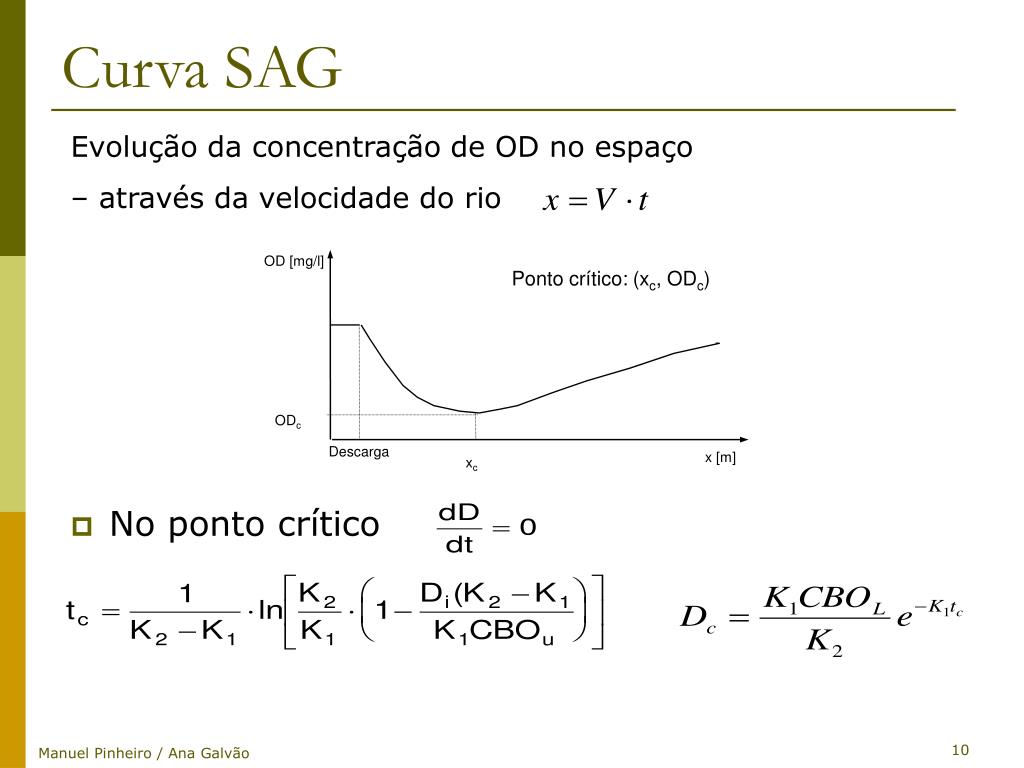 Curva SAG

Evolução da concentração de OD no espaço

– através da velocidade do rio $x = V \cdot t$

OD [mg/l]

Ponto crítico: ($x_c$, $OD_c$)

$OD_c$

Descarga

$x_c$

x [m]

No ponto crítico $\frac{dD}{dt} = 0$

$t_c = \frac{1}{K_2 - K_1} \cdot \ln\left[\frac{K_2}{K_1} \cdot \left(1 - \frac{D_i(K_2 - K_1)}{K_1 CBO_u}\right)\right]$

$D_c = \frac{K_1 CBO_L}{K_2} e^{-K_1 t_c}$

Manuel Pinheiro / Ana Galvão

10